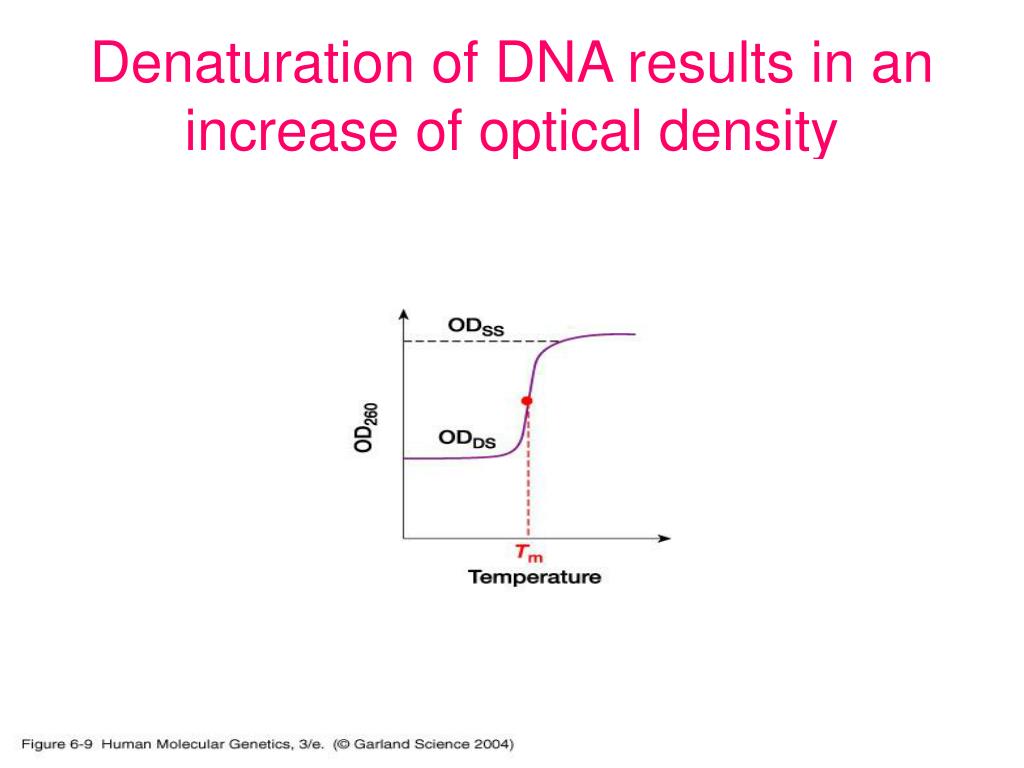 Denaturation of DNA results in an increase of optical density

$OD_{SS}$

$OD_{260}$

$OD_{DS}$

$T_m$

Temperature

Figure 6-9 Human Molecular Genetics, 3/e. (© Garland Science 2004)